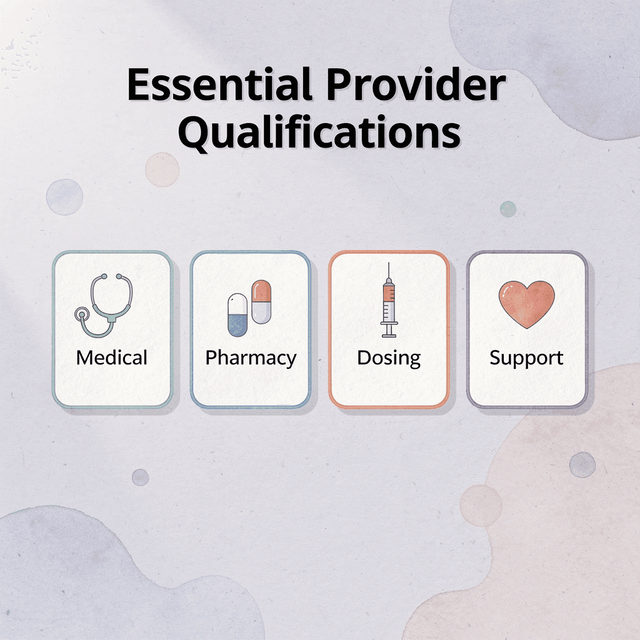 Essential Provider Qualifications

Medical

Pharmacy

Dosing

Support